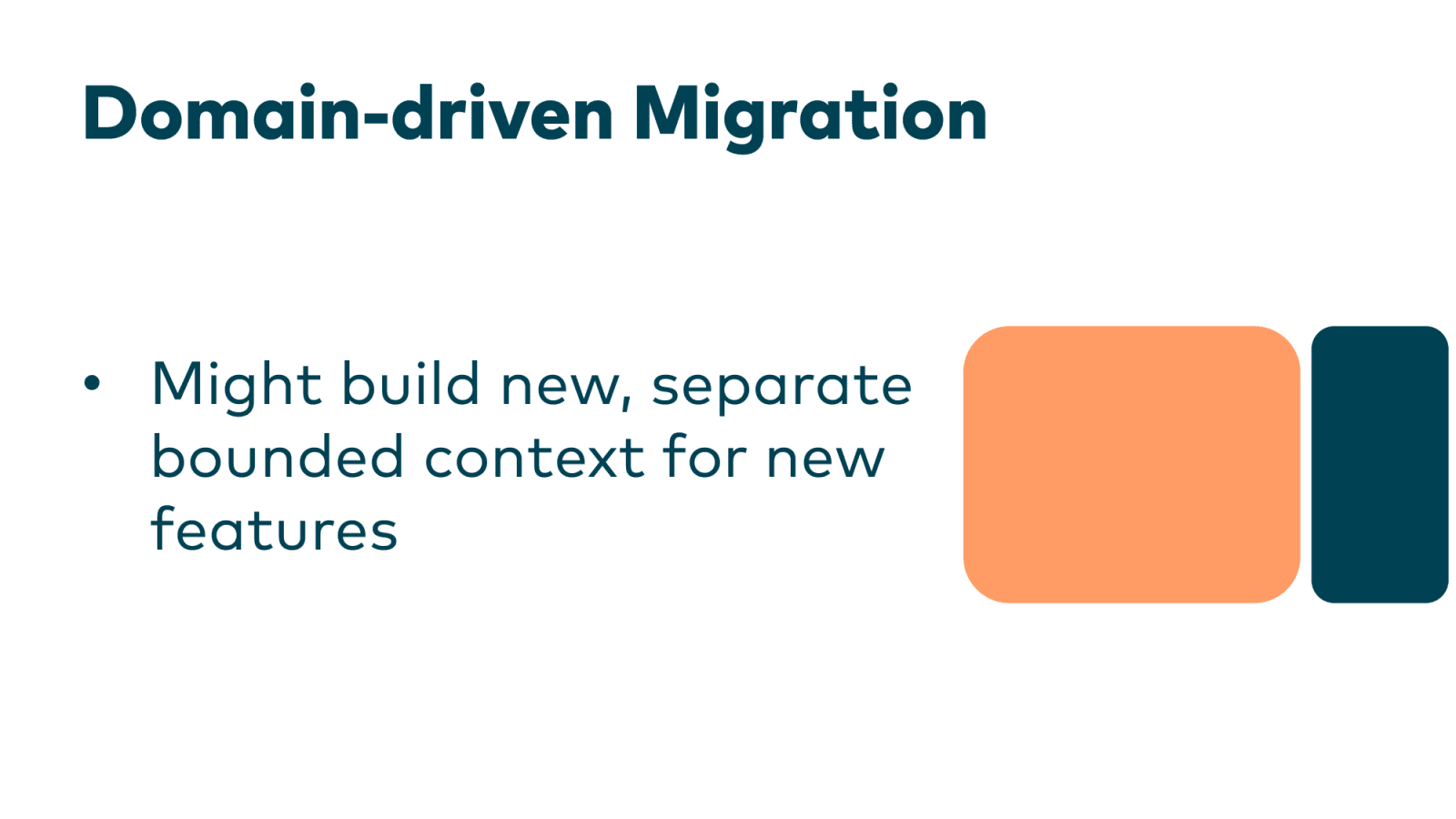 Domain-driven Migration

• Might build new, separate bounded context for new features